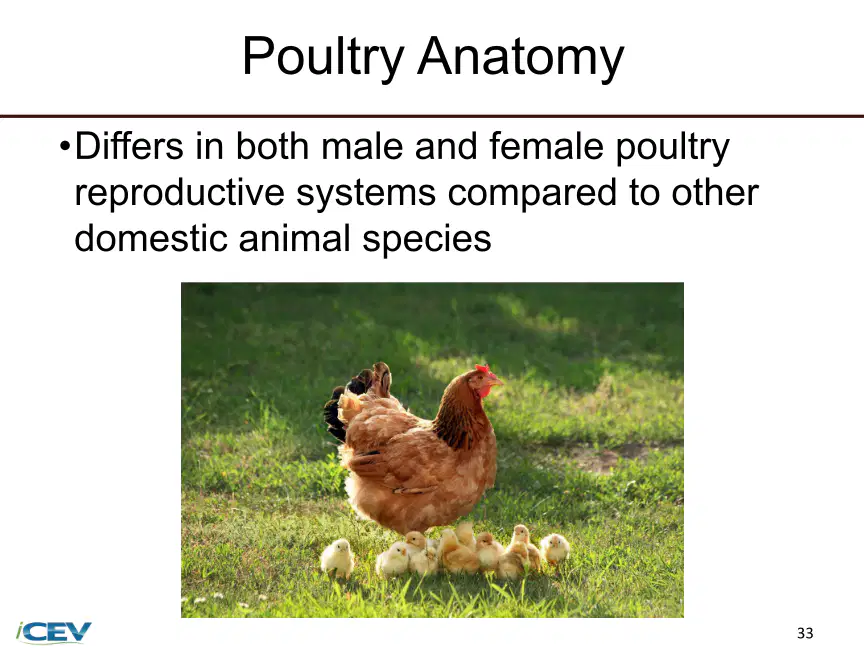 Poultry Anatomy

• Differs in both male and female poultry reproductive systems compared to other domestic animal species

iCEV

33